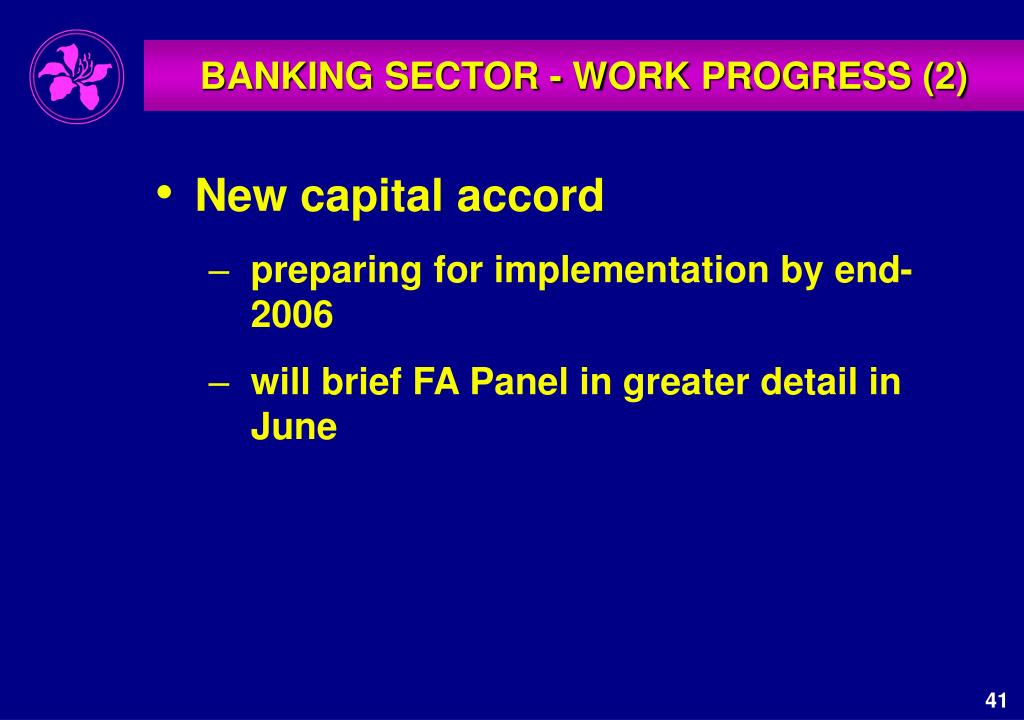 BANKING SECTOR - WORK PROGRESS (2)

• New capital accord

– preparing for implementation by end-2006

– will brief FA Panel in greater detail in June

41